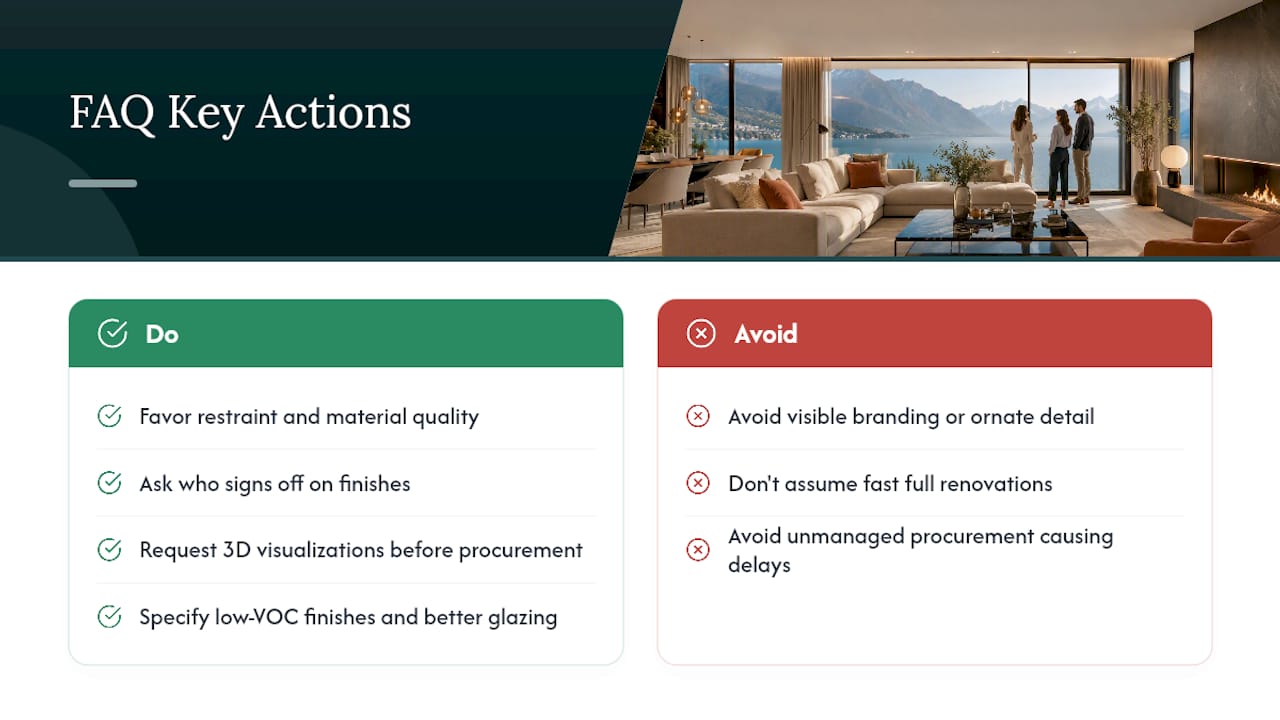 FAQ Key Actions

Do

Favor restraint and material quality

Ask who signs off on finishes

Request 3D visualizations before procurement

Specify low-VOC finishes and better glazing

Avoid

Avoid visible branding or ornate detail

Don't assume fast full renovations

Avoid unmanaged procurement causing delays